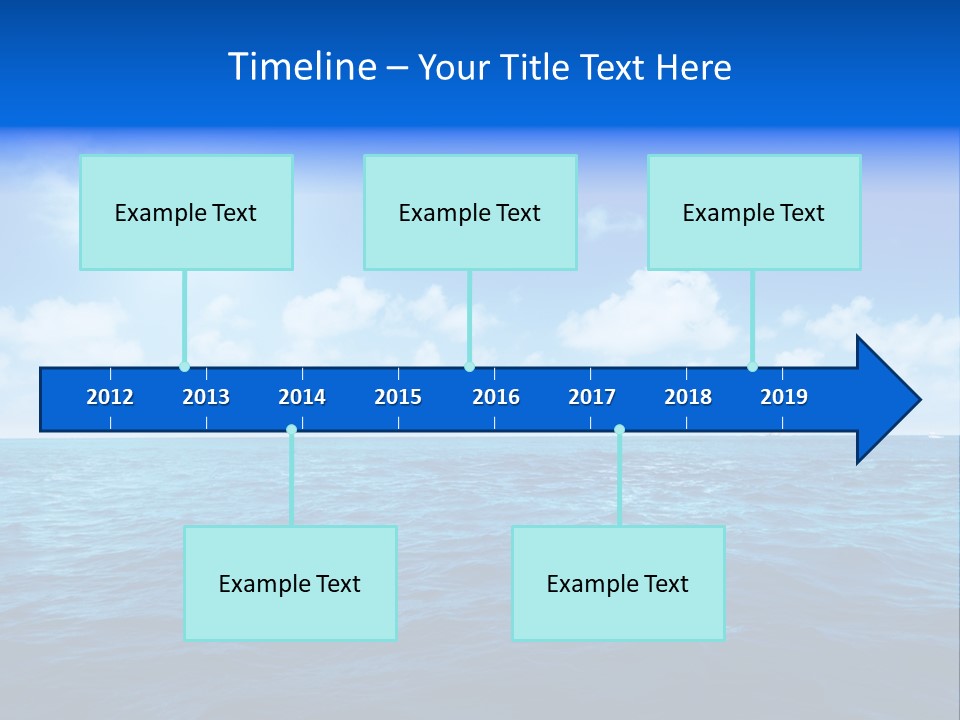 Timeline – Your Title Text Here

Example Text

Example Text

Example Text

2012 2013 2014 2015 2016 2017 2018 2019

Example Text

Example Text